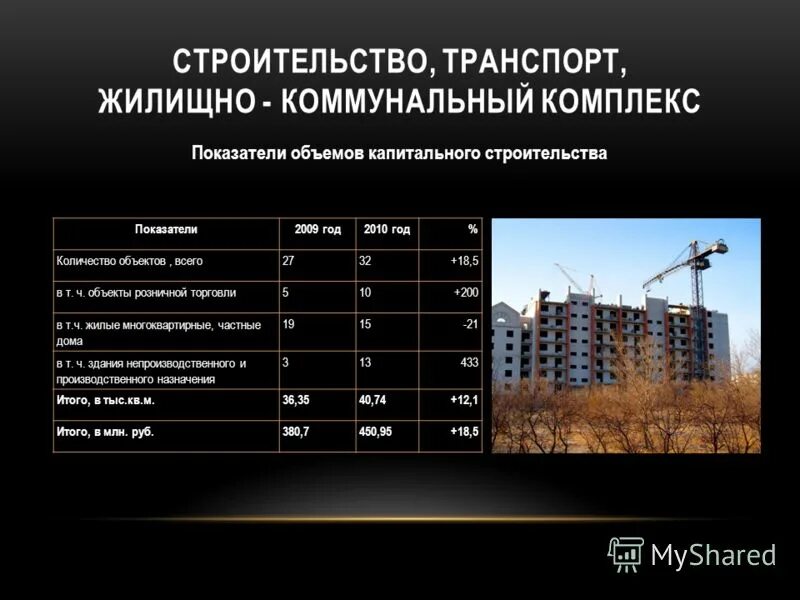 СТРОИТЕЛЬСТВО, ТРАНСПОРТ, ЖИЛИЩНО - КОММУНАЛЬНЫЙ КОМПЛЕКС

Показатели объемов капитального строительства

| Показатели | 2009 год | 2010 год | % |
|---|---|---|---|
| Количество объектов , всего | 27 | 32 | +18,5 |
| в т. ч. объекты розничной торговли | 5 | 10 | +200 |
| в т.ч. жилые многоквартирные, частные дома | 19 | 15 | -21 |
| в т. ч. здания непроизводственного и производственного назначения | 3 | 13 | 433 |
| Итого, в тыс.кв.м. | 36,35 | 40,74 | +12,1 |
| Итого, в млн. руб. | 380,7 | 450,95 | +18,5 |

MyShared